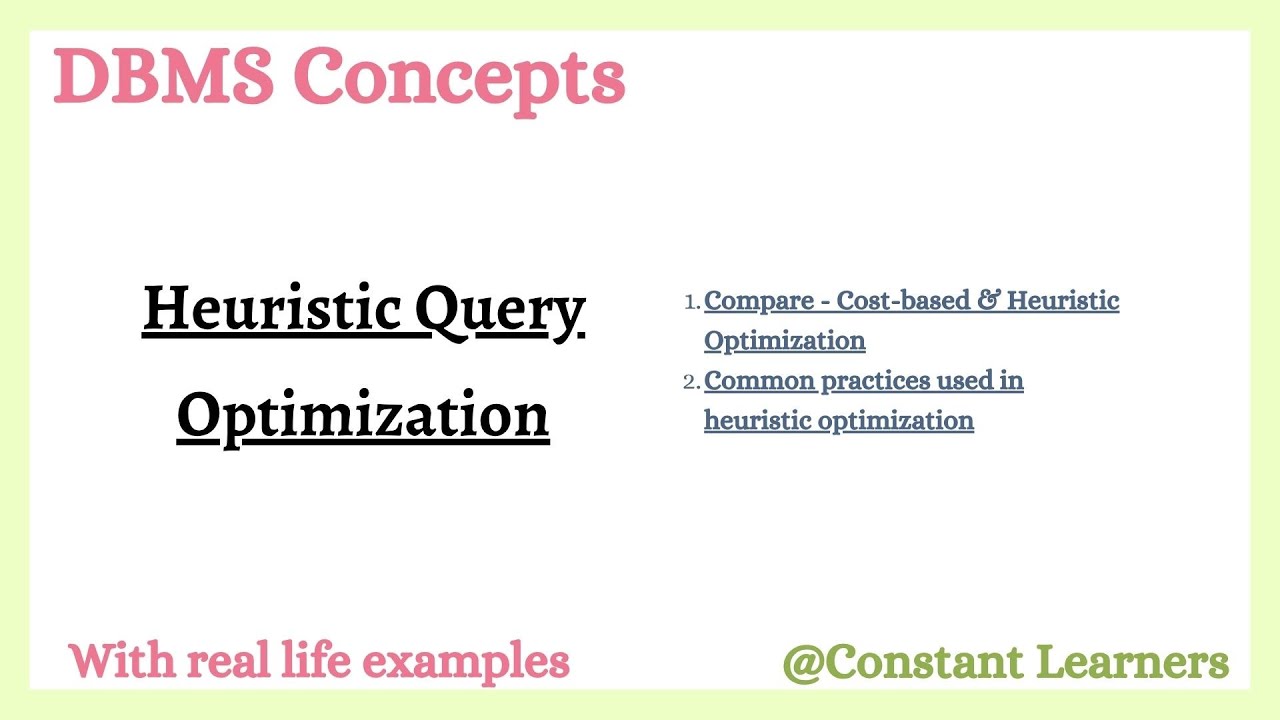 DBMS Concepts

Heuristic Query Optimization

1. Compare - Cost-based & Heuristic Optimization
2. Common practices used in heuristic optimization

With real life examples

@Constant Learners